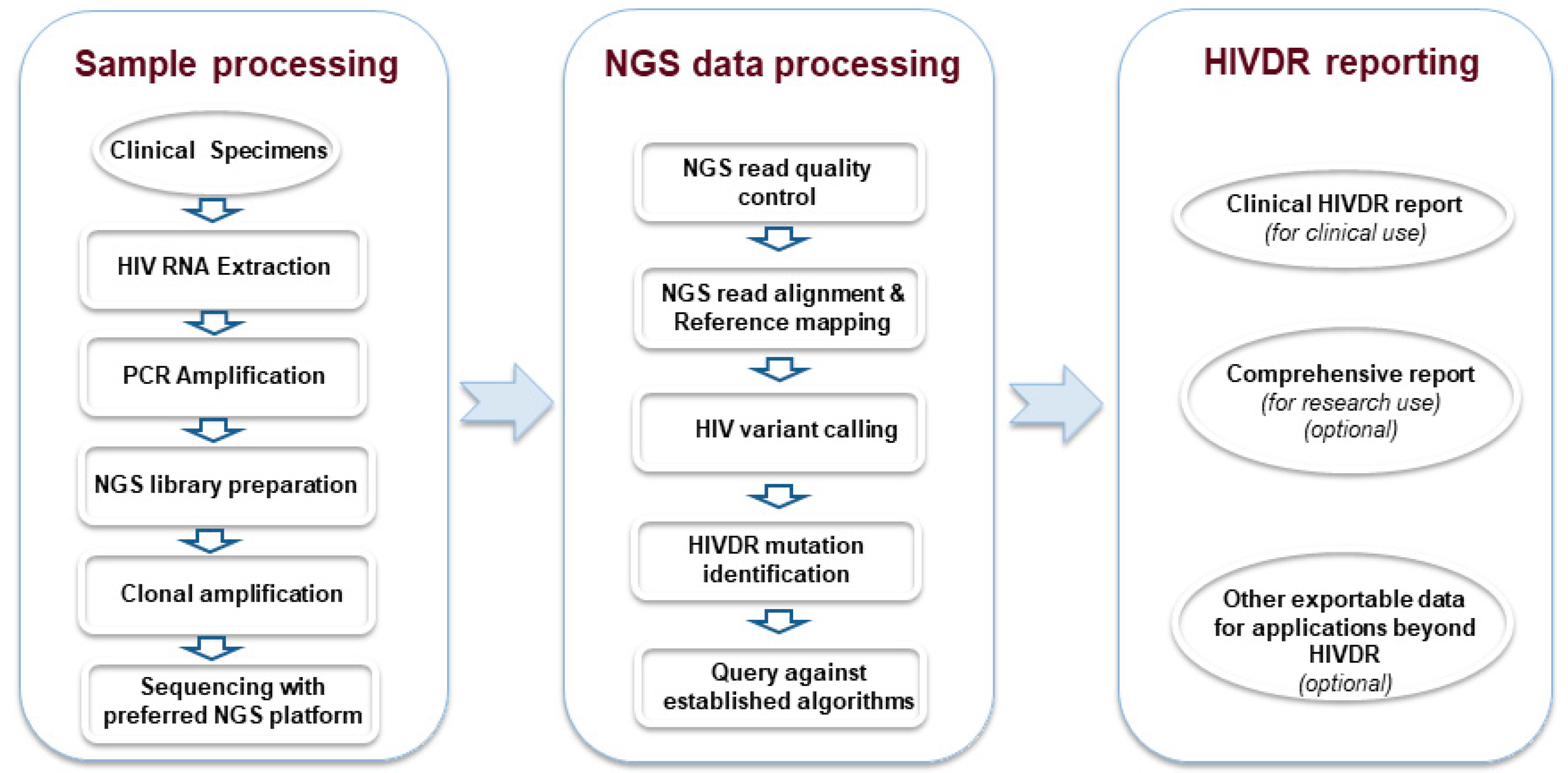 Sample processing

Clinical Specimens

HIV RNA Extraction

PCR Amplification

NGS library preparation

Clonal amplification

Sequencing with preferred NGS platform

NGS data processing

NGS read quality control

NGS read alignment & Reference mapping

HIV variant calling

HIVDR mutation identification

Query against established algorithms

HIVDR reporting

Clinical HIVDR report (for clinical use)

Comprehensive report (for research use) (optional)

Other exportable data for applications beyond HIVDR (optional)